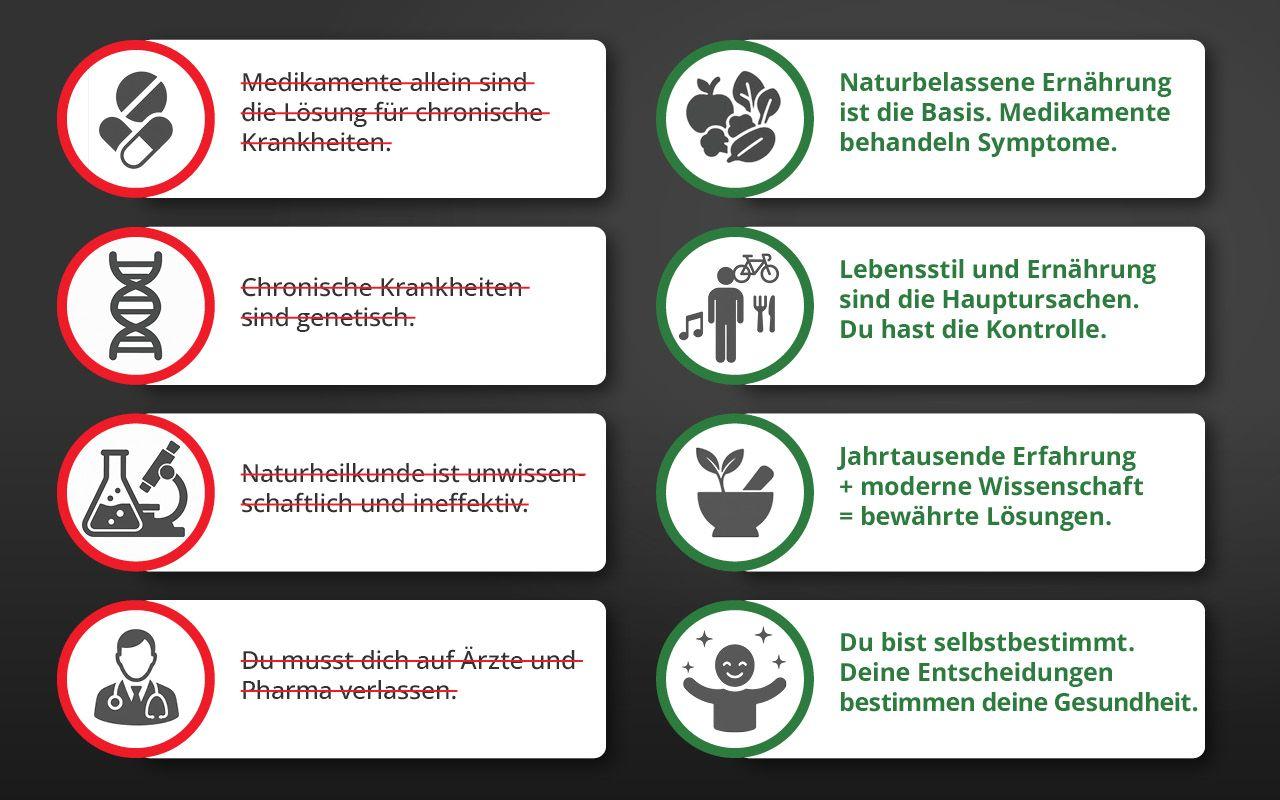 Medikamente allein sind die Lösung für chronische Krankheiten.

Chronische Krankheiten sind genetisch.

Naturheilkunde ist unwissenschaftlich und ineffektiv.

Du musst dich auf Ärzte und Pharma verlassen.

Naturbelassene Ernährung ist die Basis. Medikamente behandeln Symptome.

Lebensstil und Ernährung sind die Hauptursachen. Du hast die Kontrolle.

Jahrtausende Erfahrung + moderne Wissenschaft = bewährte Lösungen.

Du bist selbstbestimmt. Deine Entscheidungen bestimmen deine Gesundheit.